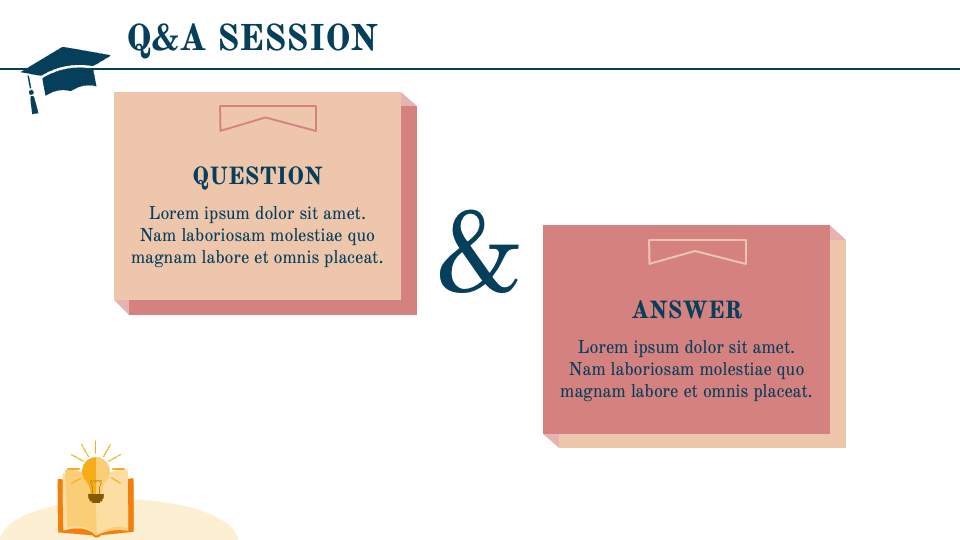 Q&A SESSION

QUESTION

Lorem ipsum dolor sit amet. Nam laboriosam molestiae quo magnam labore et omnis placeat.

&

ANSWER

Lorem ipsum dolor sit amet. Nam laboriosam molestiae quo magnam labore et omnis placeat.